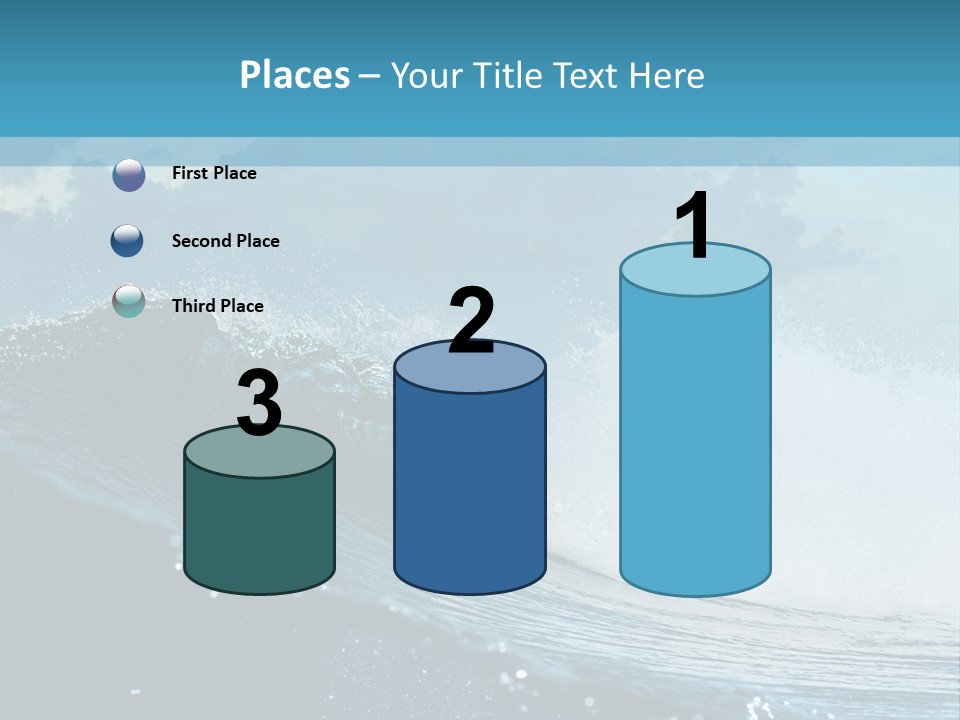 Places – Your Title Text Here

First Place

Second Place

Third Place

3

2

1